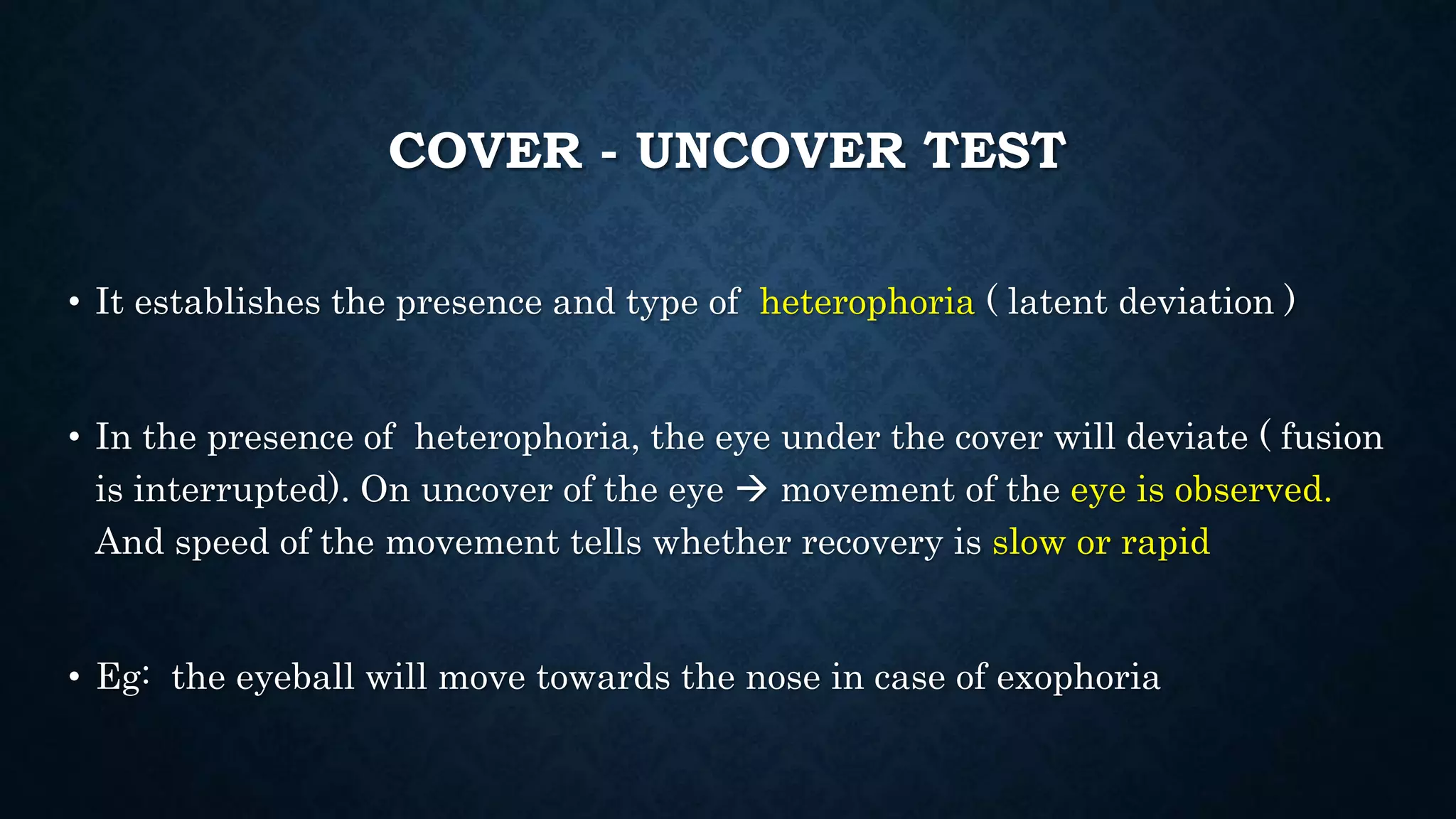 COVER - UNCOVER TEST

• It establishes the presence and type of heterophoria ( latent deviation )

• In the presence of heterophoria, the eye under the cover will deviate ( fusion is interrupted). On uncover of the eye → movement of the eye is observed. And speed of the movement tells whether recovery is slow or rapid

• Eg: the eyeball will move towards the nose in case of exophoria